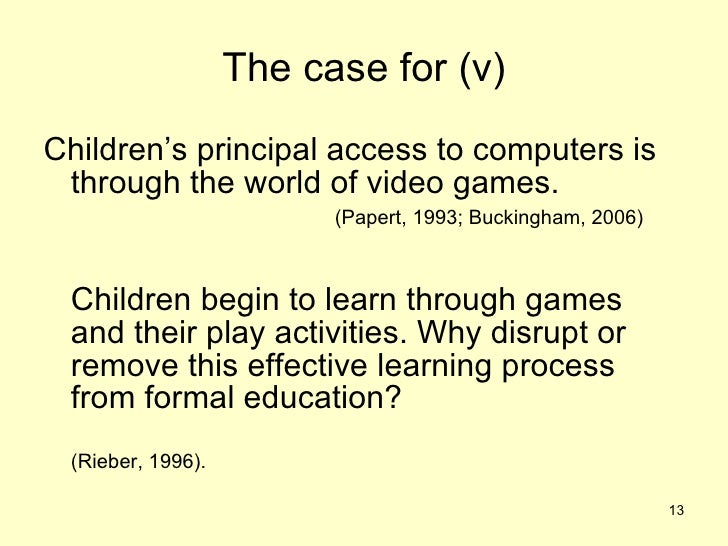 The case for (v)

Children’s principal access to computers is through the world of video games.

(Papert, 1993; Buckingham, 2006)

Children begin to learn through games and their play activities. Why disrupt or remove this effective learning process from formal education?

(Rieber, 1996).

13